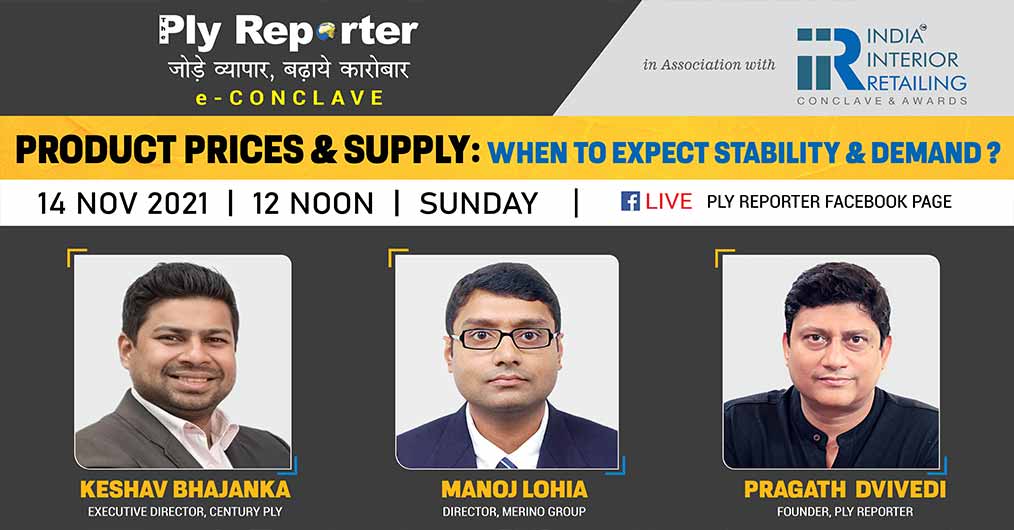 Ply Reporter
जोड़े व्यापार, बढ़ाये कारोबार
e-CONCLAVE

in Association with

IIR INDIA INTERIOR RETAILING
CONCLAVE & AWARDS

PRODUCT PRICES & SUPPLY: WHEN TO EXPECT STABILITY & DEMAND ?

14 NOV 2021 | 12 NOON | SUNDAY | LIVE PLY REPORTER FACEBOOK PAGE

KESHAV BHAJANKA
EXECUTIVE DIRECTOR, CENTURY PLY

MANOJ LOHIA
DIRECTOR, MERINO GROUP

PRAGATH DVIVEDI
FOUNDER, PLY REPORTER